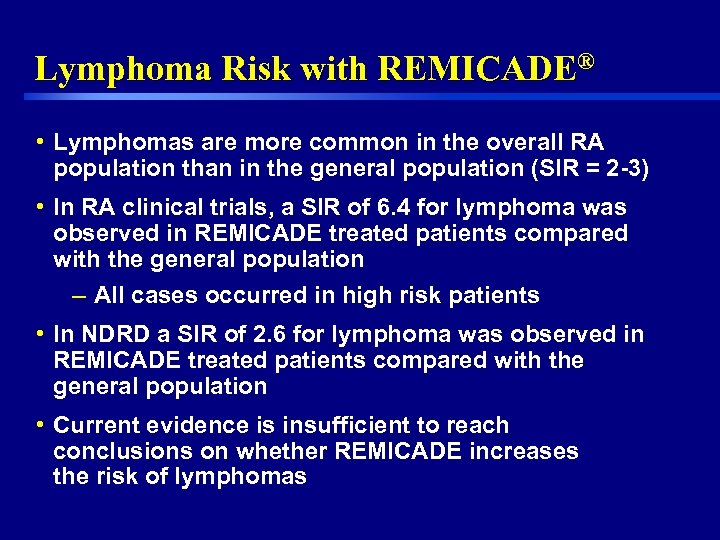 Lymphoma Risk with REMICADE®

• Lymphomas are more common in the overall RA population than in the general population (SIR = 2-3)

• In RA clinical trials, a SIR of 6.4 for lymphoma was observed in REMICADE treated patients compared with the general population

– All cases occurred in high risk patients

• In NDRD a SIR of 2.6 for lymphoma was observed in REMICADE treated patients compared with the general population

• Current evidence is insufficient to reach conclusions on whether REMICADE increases the risk of lymphomas